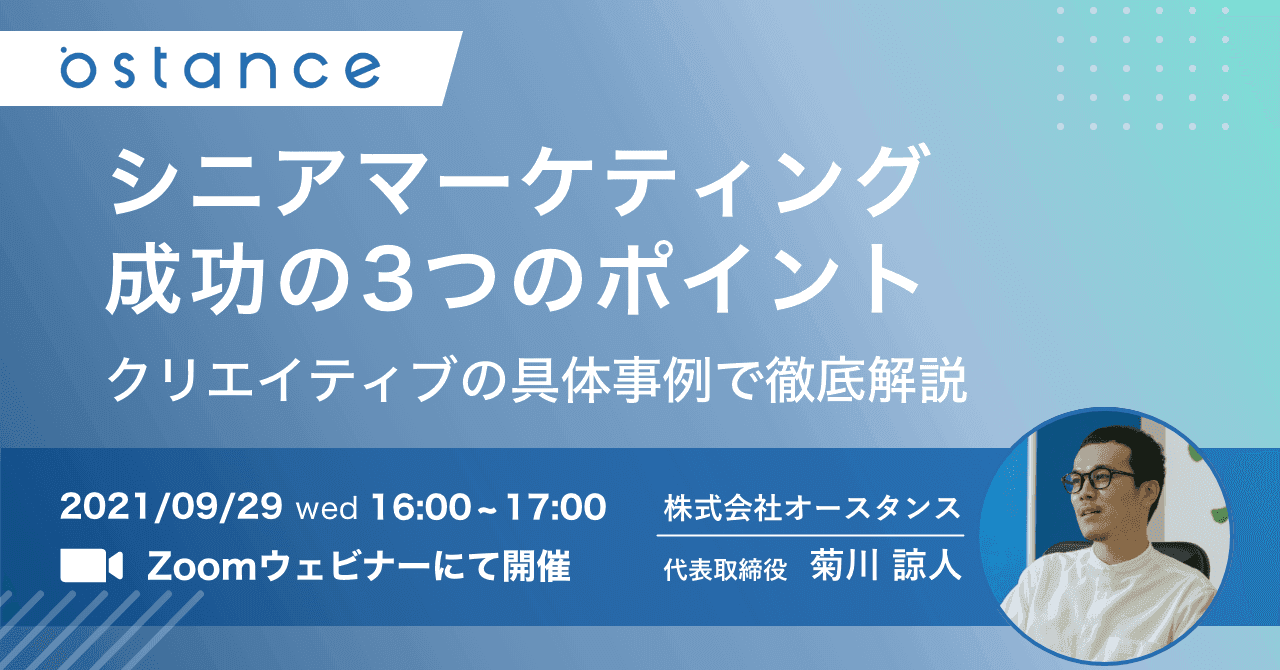 ostance

シニアマーケティング
成功の3つのポイント

クリエイティブの具体事例で徹底解説

2021/09/29 wed 16:00~17:00

Zoomウェビナーにて開催

株式会社オースタンス

代表取締役 菊川 諒人